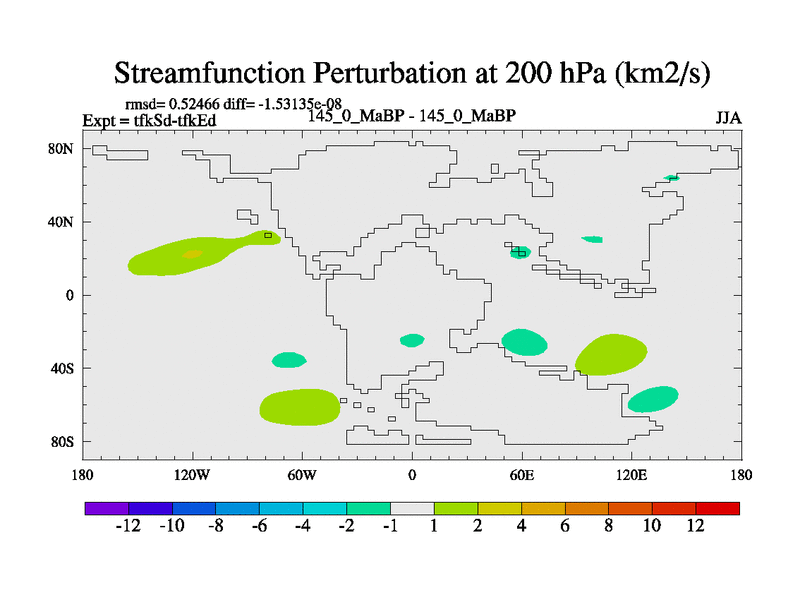 Streamfunction Perturbation at 200 hPa (km2/s)

rmsd= 0.52466 diff= -1.53135e-08
Expt = tfkSd-tfkEd
145_0_MaBP - 145_0_MaBP
JJA

80N
40N
0
40S
80S

180
120W
60W
0
60E
120E
180

-12 -10 -8 -6 -4 -2 -1 1 2 4 6 8 10 12